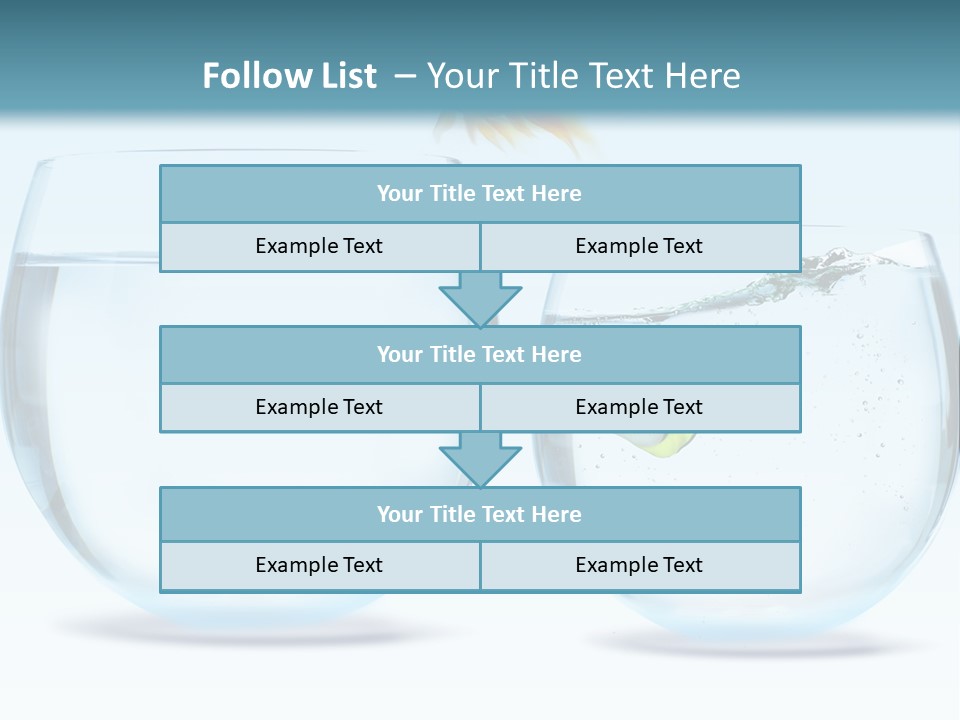 Follow List – Your Title Text Here

Your Title Text Here

Example Text

Example Text

Your Title Text Here

Example Text

Example Text

Your Title Text Here

Example Text

Example Text